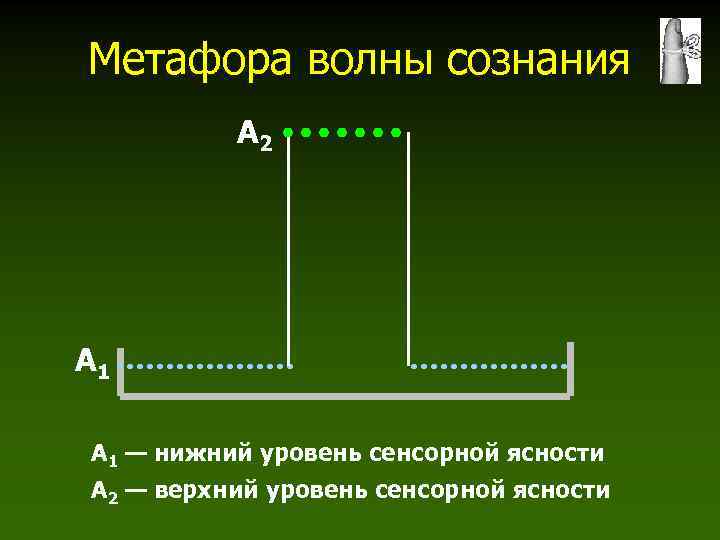 Метафора волны сознания

$A_2$

$A_1$

$A_1$ — нижний уровень сенсорной ясности

$A_2$ — верхний уровень сенсорной ясности